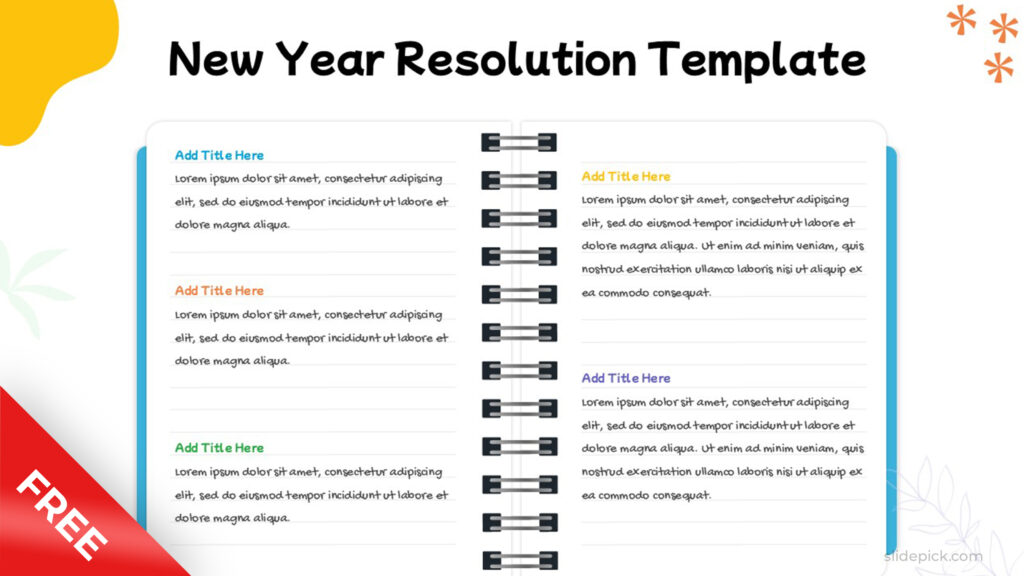 New Year Resolution Template

Add Title Here

Lorem ipsum dolor sit amet, consectetur adipiscing elit, sed do eiusmod tempor incididunt ut labore et dolore magna aliqua.

Add Title Here

Lorem ipsum dolor sit amet, consectetur adipiscing elit, sed do eiusmod tempor incididunt ut labore et dolore magna aliqua.

Add Title Here

Lorem ipsum dolor sit amet, consectetur adipiscing elit, sed do eiusmod tempor incididunt ut labore et dolore magna aliqua.

Add Title Here

Lorem ipsum dolor sit amet, consectetur adipiscing elit, sed do eiusmod tempor incididunt ut labore et dolore magna aliqua. Ut enim ad minim veniam, quis nostrud exercitation ullamco laboris nisi ut aliquip ex ea commodo consequat.

Add Title Here

Lorem ipsum dolor sit amet, consectetur adipiscing elit, sed do eiusmod tempor incididunt ut labore et dolore magna aliqua. Ut enim ad minim veniam, quis nostrud exercitation ullamco laboris nisi ut aliquip ex ea commodo consequat.

FREE

slidepick.com